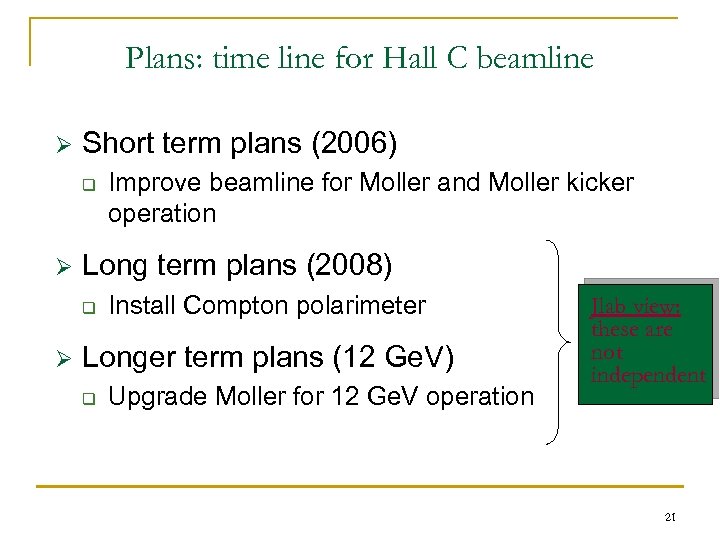 Plans: time line for Hall C beamline

➢ Short term plans (2006)
❑ Improve beamline for Moller and Moller kicker operation

➢ Long term plans (2008)
❑ Install Compton polarimeter

➢ Longer term plans (12 GeV)
❑ Upgrade Moller for 12 GeV operation

Jlab view: these are not independent

21